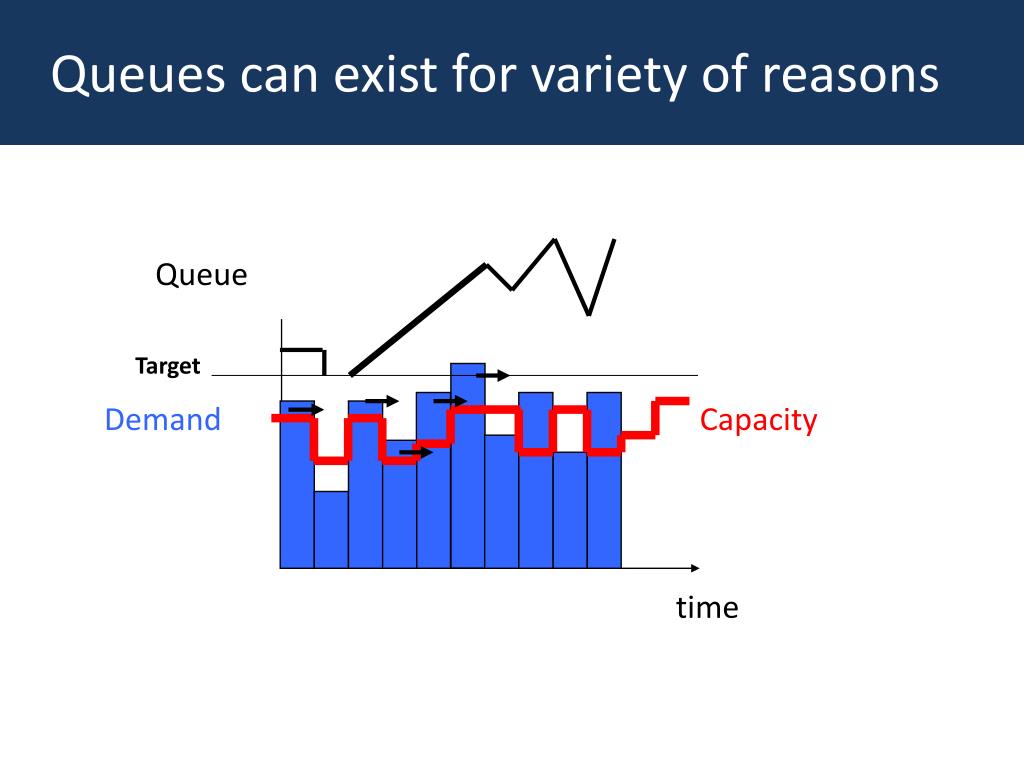 Queues can exist for variety of reasons

Queue

Target

Demand

Capacity

time